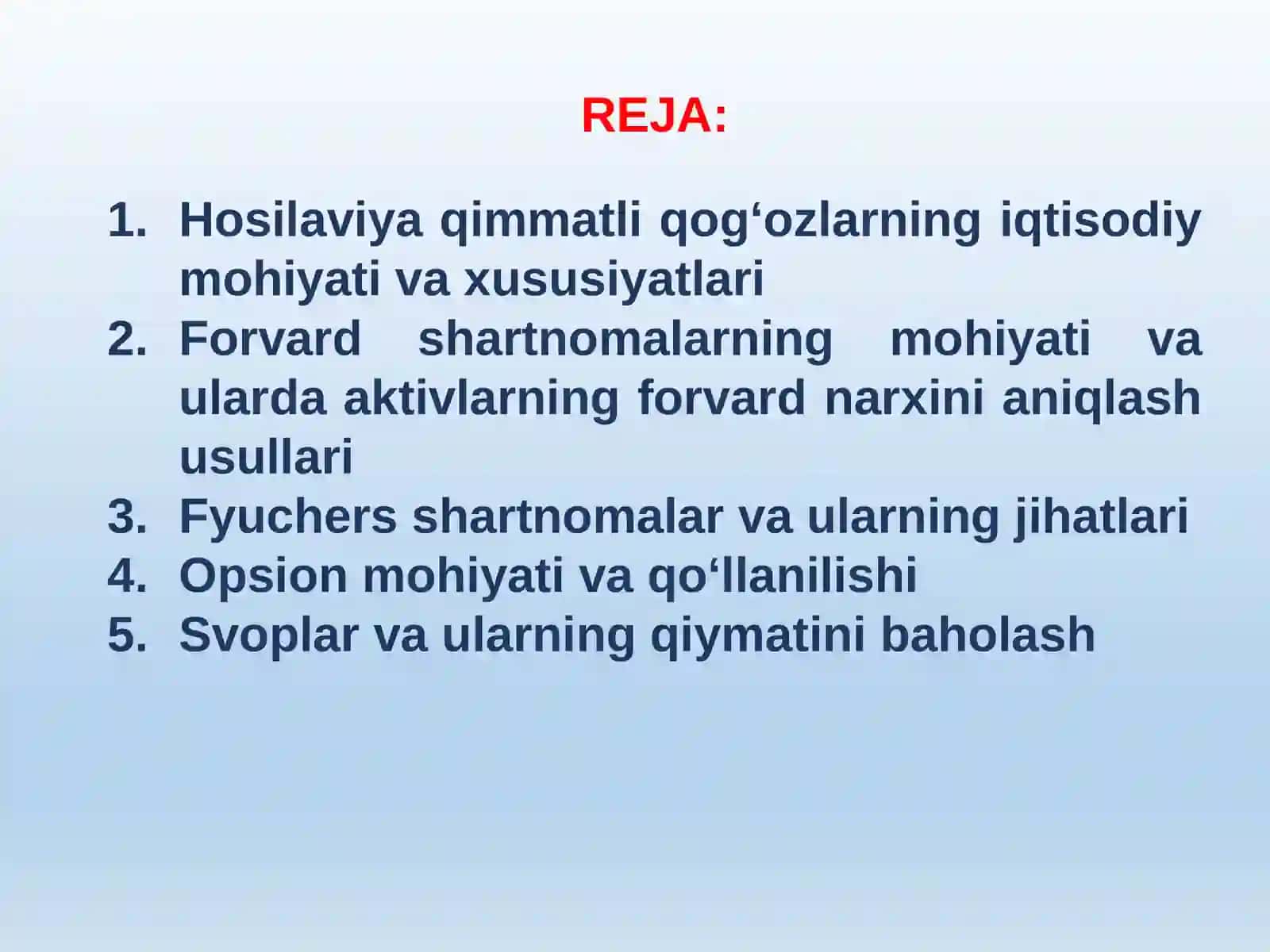 REJA:

1. Hosilaviya qimmatli qog‘ozlarning iqtisodiy mohiyati va xususiyatlari
2. Forvard shartnomalarning mohiyati va ularda aktivlarning forvard narxini aniqlash usullari
3. Fyuchers shartnomalar va ularning jihatlari
4. Opsion mohiyati va qo‘llanilishi
5. Svoplar va ularning qiymatini baholash